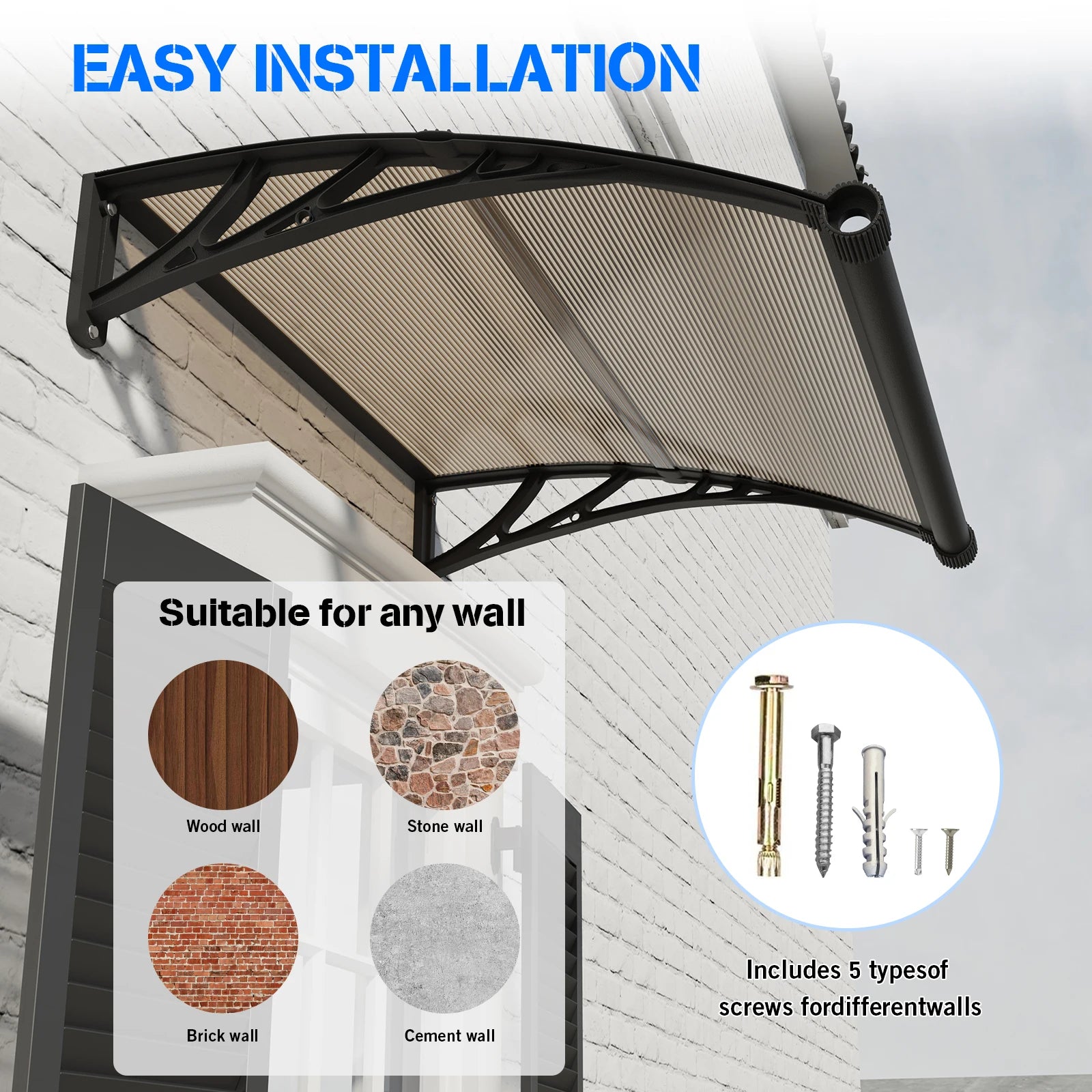 EASY INSTALLATION

Suitable for any wall

Wood wall

Stone wall

Brick wall

Cement wall

Includes 5 typesof screws fordifferentwalls